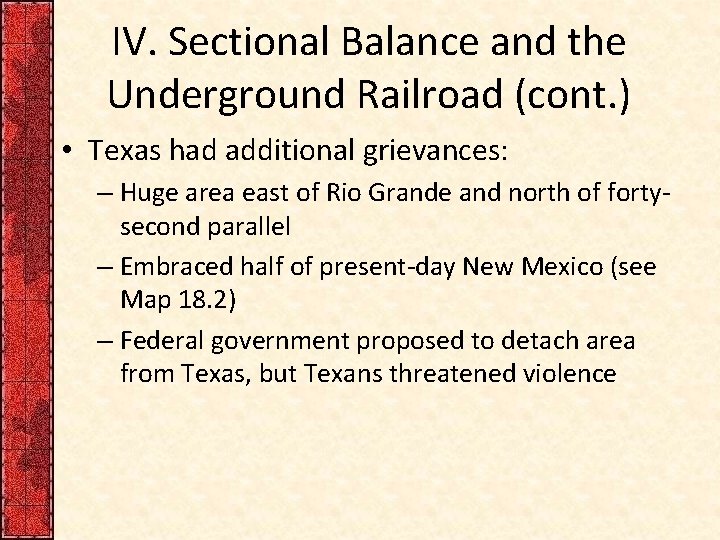 IV. Sectional Balance and the Underground Railroad (cont.)

• Texas had additional grievances:

– Huge area east of Rio Grande and north of forty-second parallel

– Embraced half of present-day New Mexico (see Map 18.2)

– Federal government proposed to detach area from Texas, but Texans threatened violence